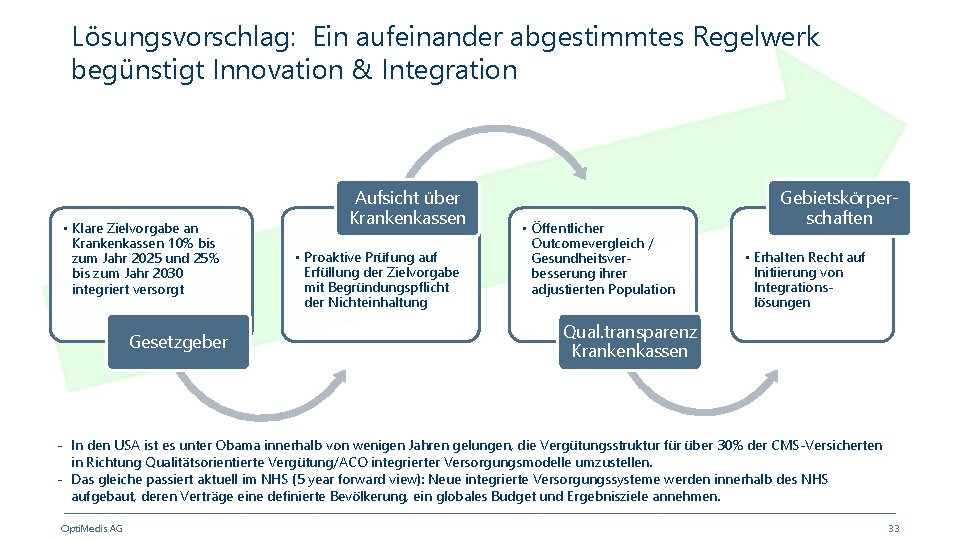 Lösungsvorschlag: Ein aufeinander abgestimmtes Regelwerk begünstigt Innovation & Integration

• Klare Zielvorgabe an Krankenkassen 10% bis zum Jahr 2025 und 25% bis zum Jahr 2030 integriert versorgt

Gesetzgeber

Aufsicht über Krankenkassen

• Proaktive Prüfung auf Erfüllung der Zielvorgabe mit Begründungspflicht der Nichteinhaltung

• Öffentlicher Outcomevergleich / Gesundheitsverbesserung ihrer adjustierten Population

Qual.transparenz Krankenkassen

Gebietskörperschaften

• Erhalten Recht auf Initiierung von Integrationslösungen

- In den USA ist es unter Obama innerhalb von wenigen Jahren gelungen, die Vergütungsstruktur für über 30% der CMS-Versicherten in Richtung Qualitätsorientierte Vergütung/ACO integrierter Versorgungsmodelle umzustellen.
- Das gleiche passiert aktuell im NHS (5 year forward view): Neue integrierte Versorgungssysteme werden innerhalb des NHS aufgebaut, deren Verträge eine definierte Bevölkerung, ein globales Budget und Ergebnisziele annehmen.

OptiMedis AG

33